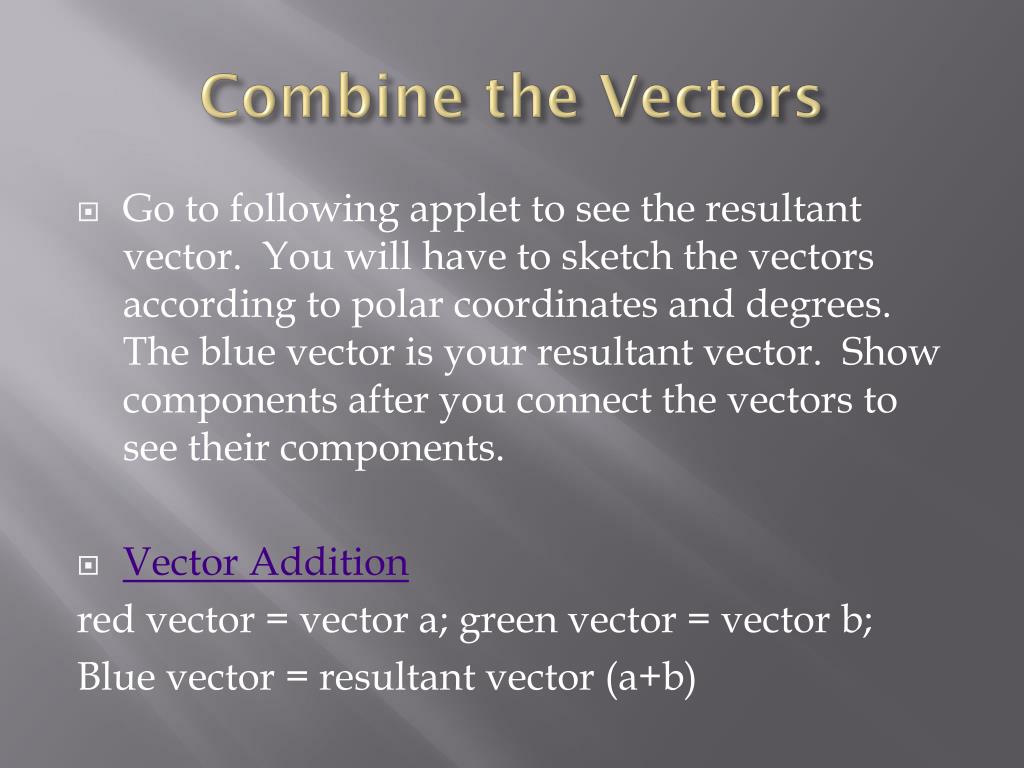 Combine the Vectors

Go to following applet to see the resultant vector. You will have to sketch the vectors according to polar coordinates and degrees. The blue vector is your resultant vector. Show components after you connect the vectors to see their components.

Vector Addition

red vector = vector a; green vector = vector b;

Blue vector = resultant vector (a+b)